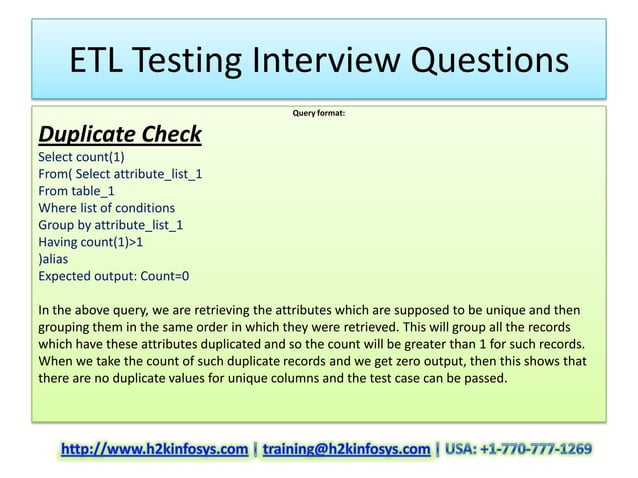 ETL Testing Interview Questions

Query format:

Duplicate Check
Select count(1)
From( Select attribute_list_1
From table_1
Where list of conditions
Group by attribute_list_1
Having count(1)>1
)alias
Expected output: Count=0

In the above query, we are retrieving the attributes which are supposed to be unique and then grouping them in the same order in which they were retrieved. This will group all the records which have these attributes duplicated and so the count will be greater than 1 for such records. When we take the count of such duplicate records and we get zero output, then this shows that there are no duplicate values for unique columns and the test case can be passed.

http://www.h2kinfosys.com | training@h2kinfosys.com | USA: +1-770-777-1269